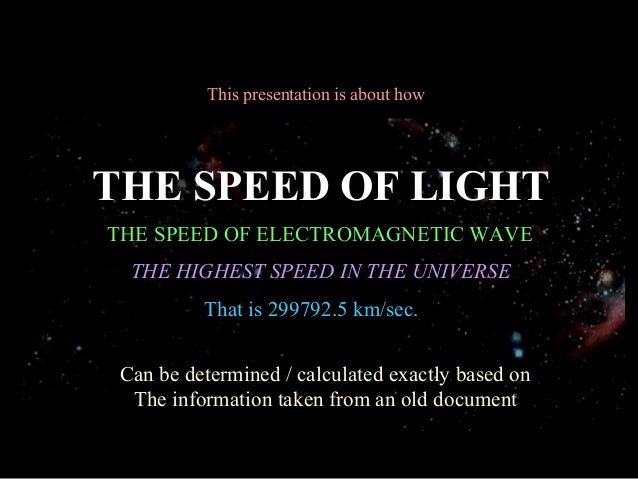 This presentation is about how

THE SPEED OF LIGHT

THE SPEED OF ELECTROMAGNETIC WAVE

THE HIGHEST SPEED IN THE UNIVERSE

That is 299792.5 km/sec.

Can be determined / calculated exactly based on
The information taken from an old document